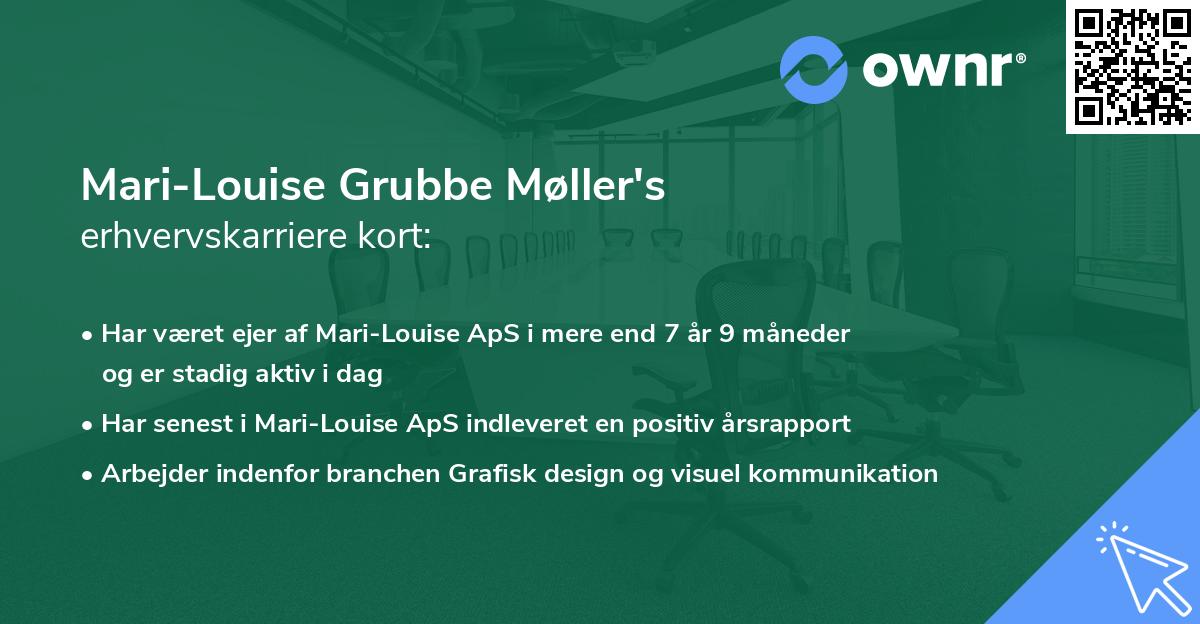 ownr®

Mari-Louise Grubbe Møller's
erhvervskarriere kort:

• Har været ejer af Mari-Louise ApS i mere end 7 år 9 måneder og er stadig aktiv i dag
• Har senest i Mari-Louise ApS indleveret en positiv årsrapport
• Arbejder indenfor branchen Grafisk design og visuel kommunikation